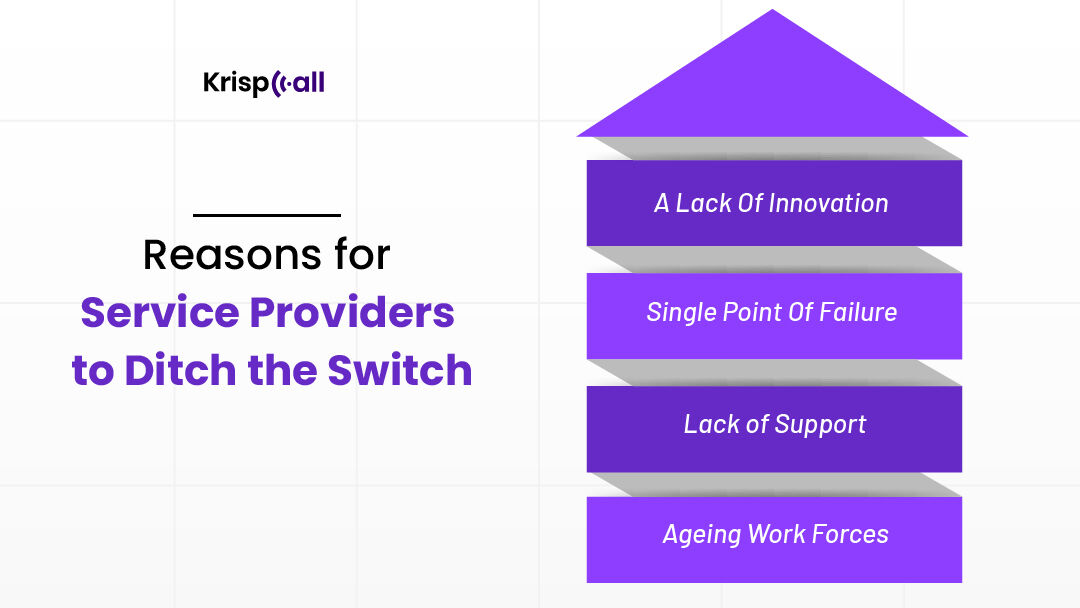 KrispCall

Reasons for Service Providers to Ditch the Switch

A Lack Of Innovation

Single Point Of Failure

Lack of Support

Ageing Work Forces